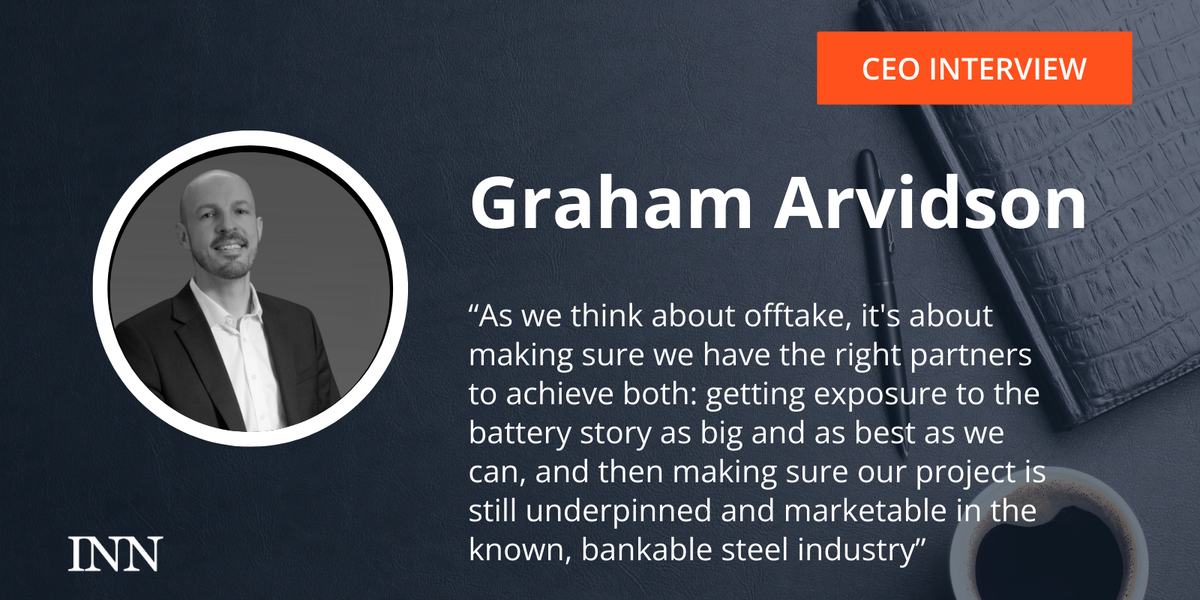 CEO INTERVIEW

Graham Arvidson

“As we think about offtake, it's about making sure we have the right partners to achieve both: getting exposure to the battery story as big and as best as we can, and then making sure our project is still underpinned and marketable in the known, bankable steel industry”

INN